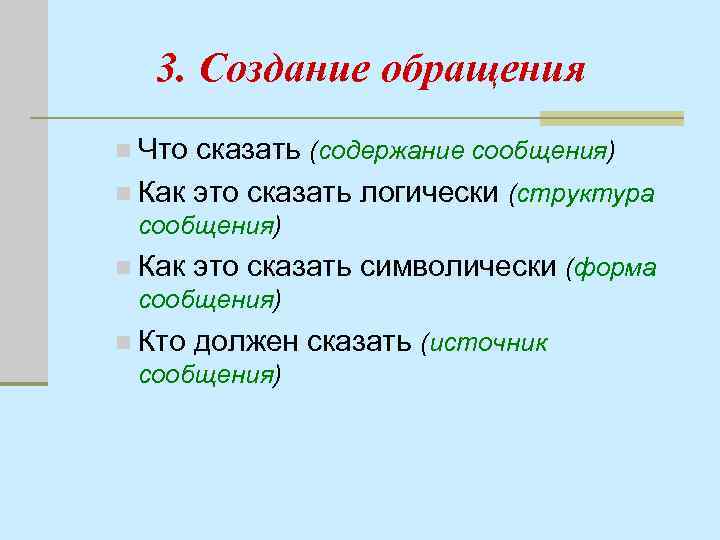 3. Создание обращения

Что сказать (содержание сообщения)

Как это сказать логически (структура сообщения)

Как это сказать символически (форма сообщения)

Кто должен сказать (источник сообщения)